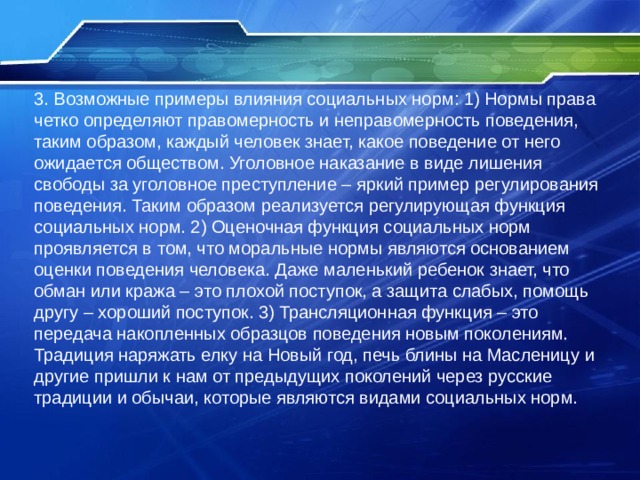 3. Возможные примеры влияния социальных норм: 1) Нормы права четко определяют правомерность и неправомерность поведения, таким образом, каждый человек знает, какое поведение от него ожидается обществом. Уголовное наказание в виде лишения свободы за уголовное преступление – яркий пример регулирования поведения. Таким образом реализуется регулирующая функция социальных норм. 2) Оценочная функция социальных норм проявляется в том, что моральные нормы являются основанием оценки поведения человека. Даже маленький ребенок знает, что обман или кража – это плохой поступок, а защита слабых, помощь другу – хороший поступок. 3) Трансляционная функция – это передача накопленных образцов поведения новым поколениям. Традиция наряжать елку на Новый год, печь блины на Масленицу и другие пришли к нам от предыдущих поколений через русские традиции и обычаи, которые являются видами социальных норм.